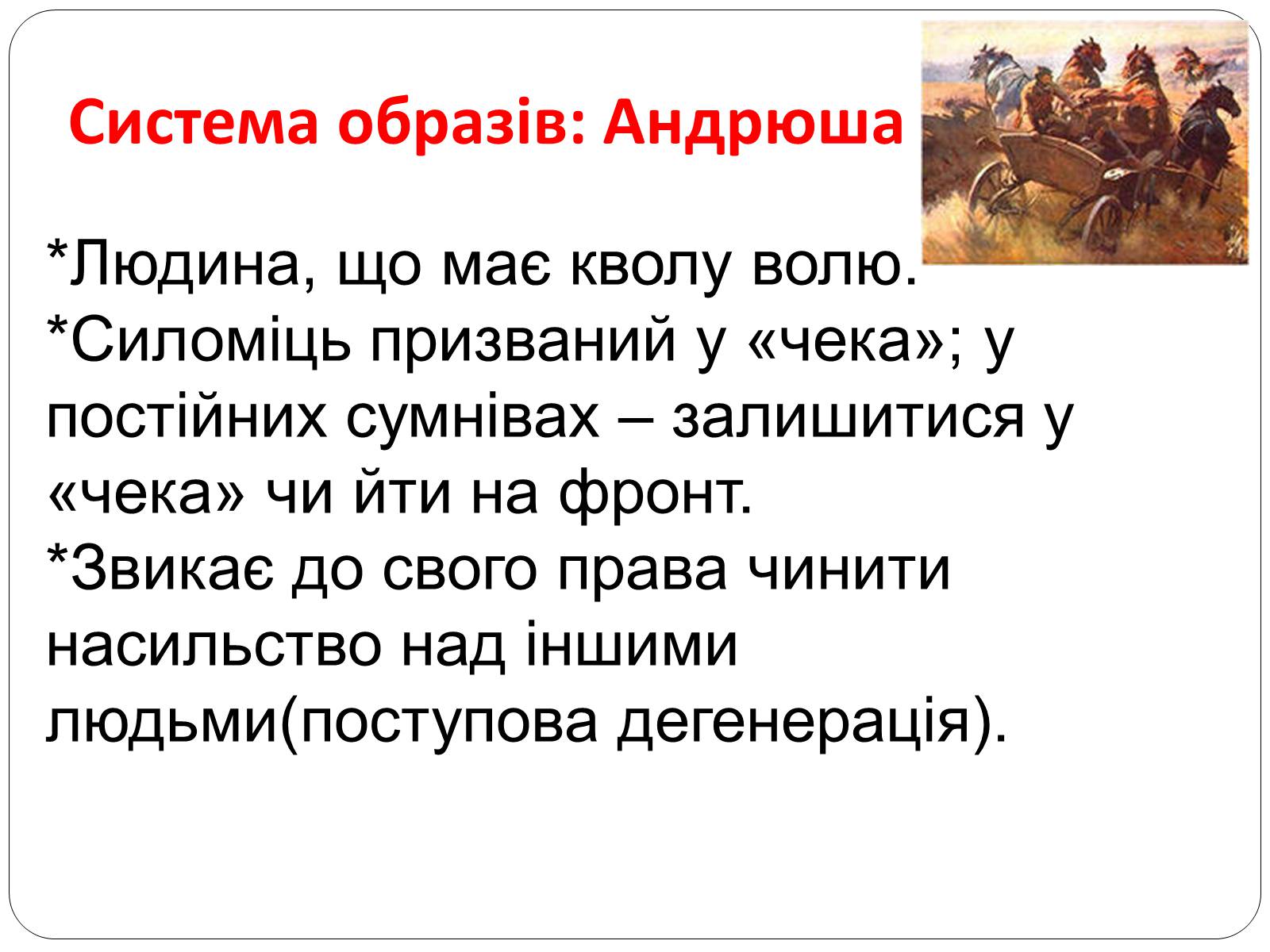 Система образів: Андрюша

*Людина, що має кволу волю.
*Силоміць призваний у «чека»; у постійних сумнівах – залишитися у «чека» чи йти на фронт.
*Звикає до свого права чинити насильство над іншими людьми(поступова дегенерація).